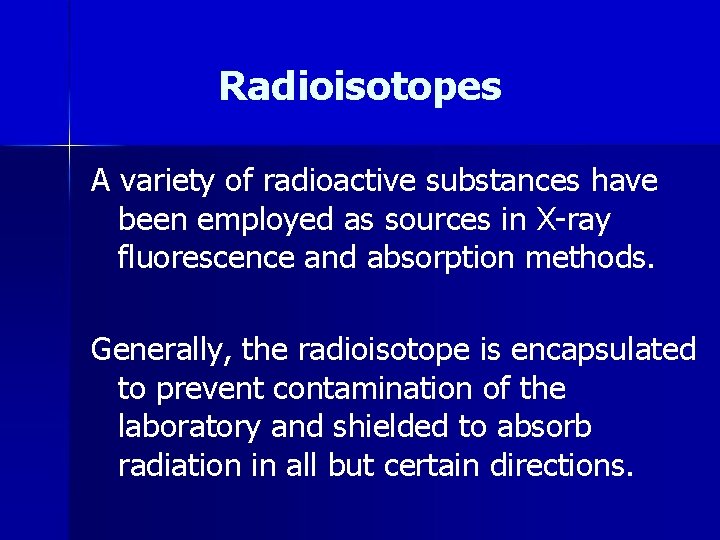 Radioisotopes

A variety of radioactive substances have been employed as sources in X-ray fluorescence and absorption methods.

Generally, the radioisotope is encapsulated to prevent contamination of the laboratory and shielded to absorb radiation in all but certain directions.